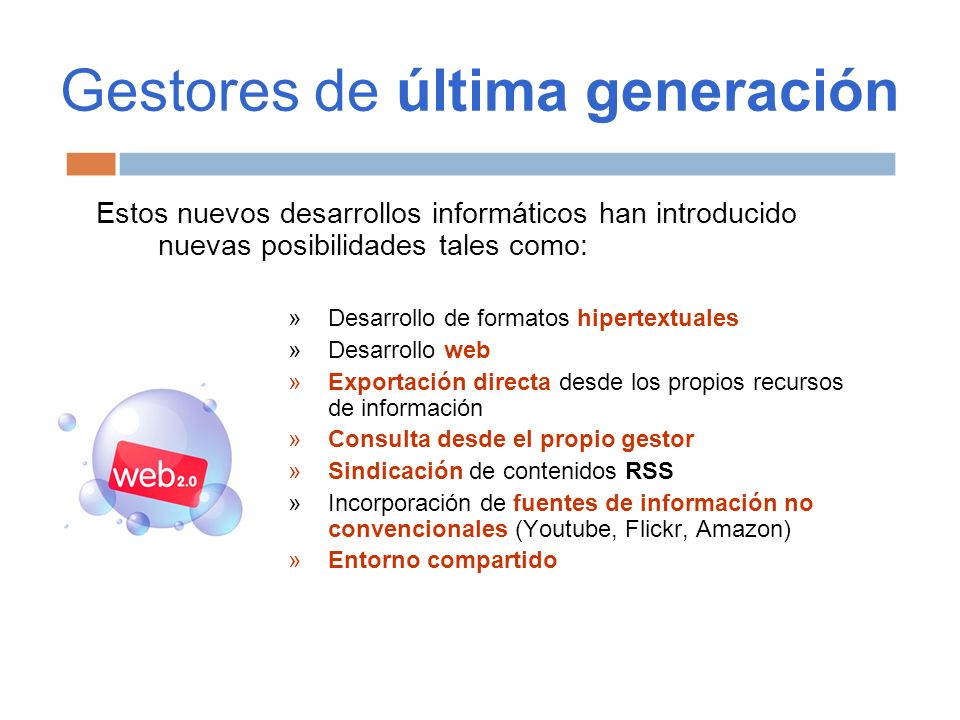 Gestores de última generación

Estos nuevos desarrollos informáticos han introducido nuevas posibilidades tales como:

» Desarrollo de formatos hipertextuales
» Desarrollo web
» Exportación directa desde los propios recursos de información
» Consulta desde el propio gestor
» Sindicación de contenidos RSS
» Incorporación de fuentes de información no convencionales (Youtube, Flickr, Amazon)
» Entorno compartido

web2.0